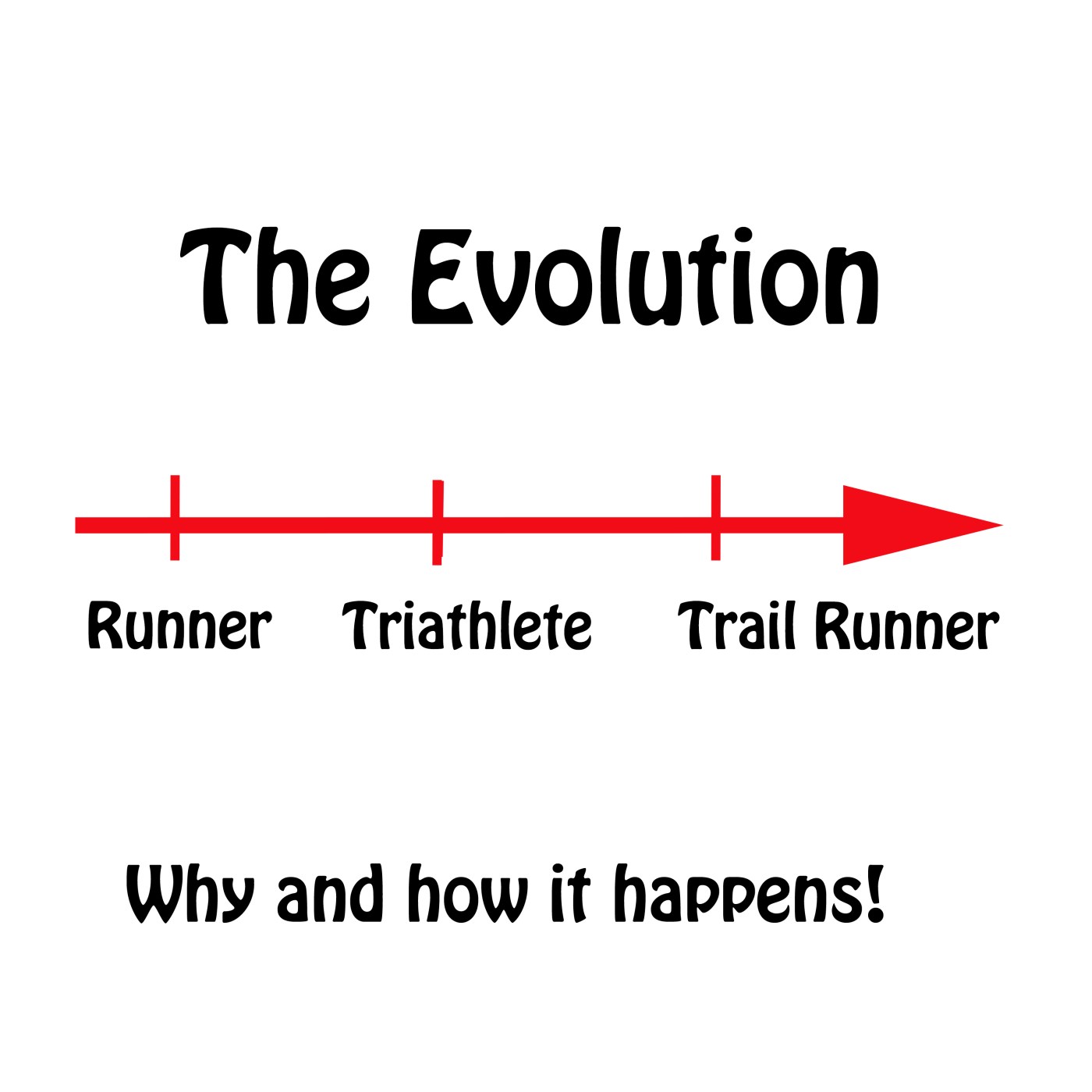 The Evolution

Runner Triathlete Trail Runner

Why and how it happens!